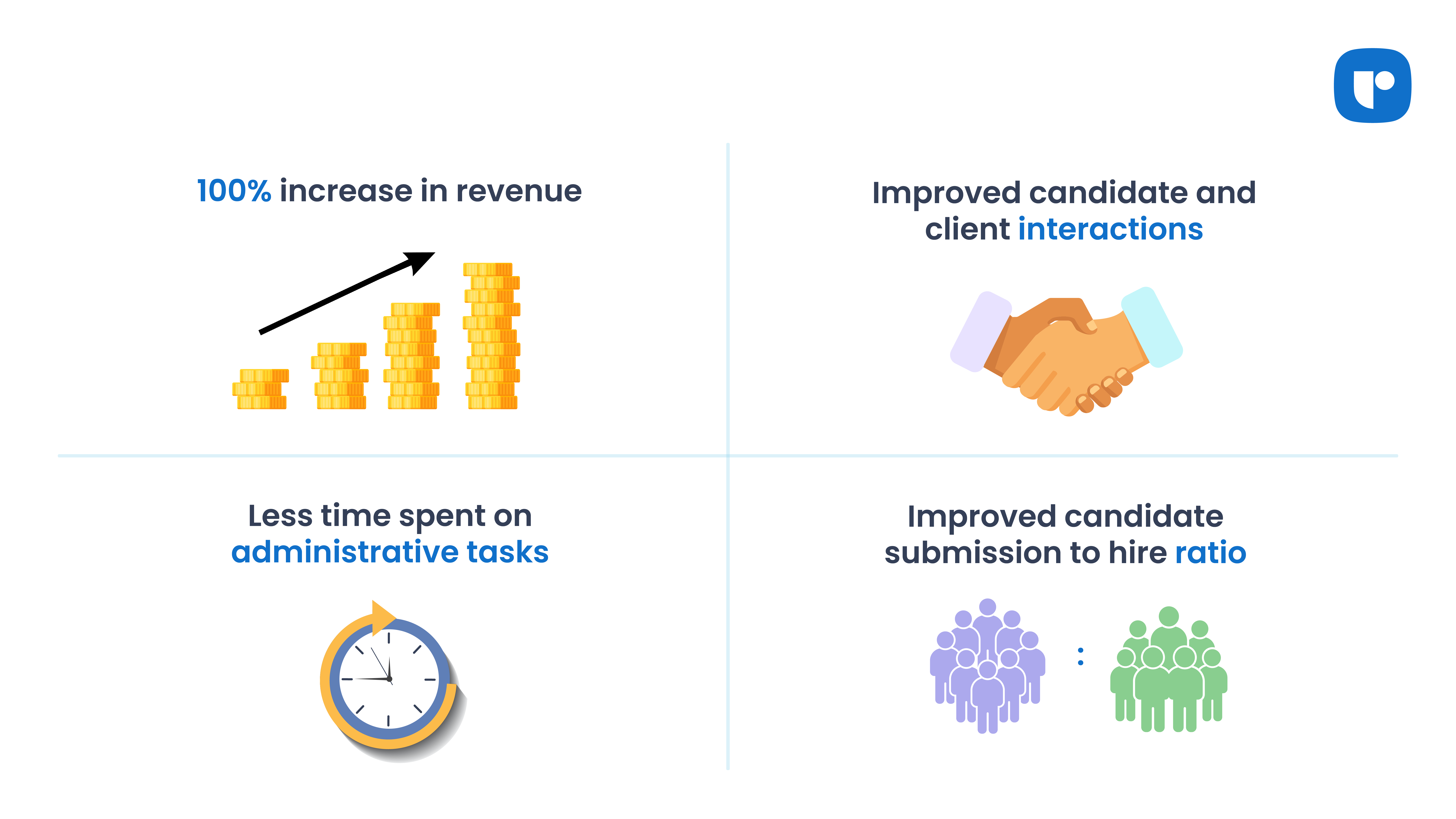 100% increase in revenue

Improved candidate and client interactions

Less time spent on administrative tasks

Improved candidate submission to hire ratio

: